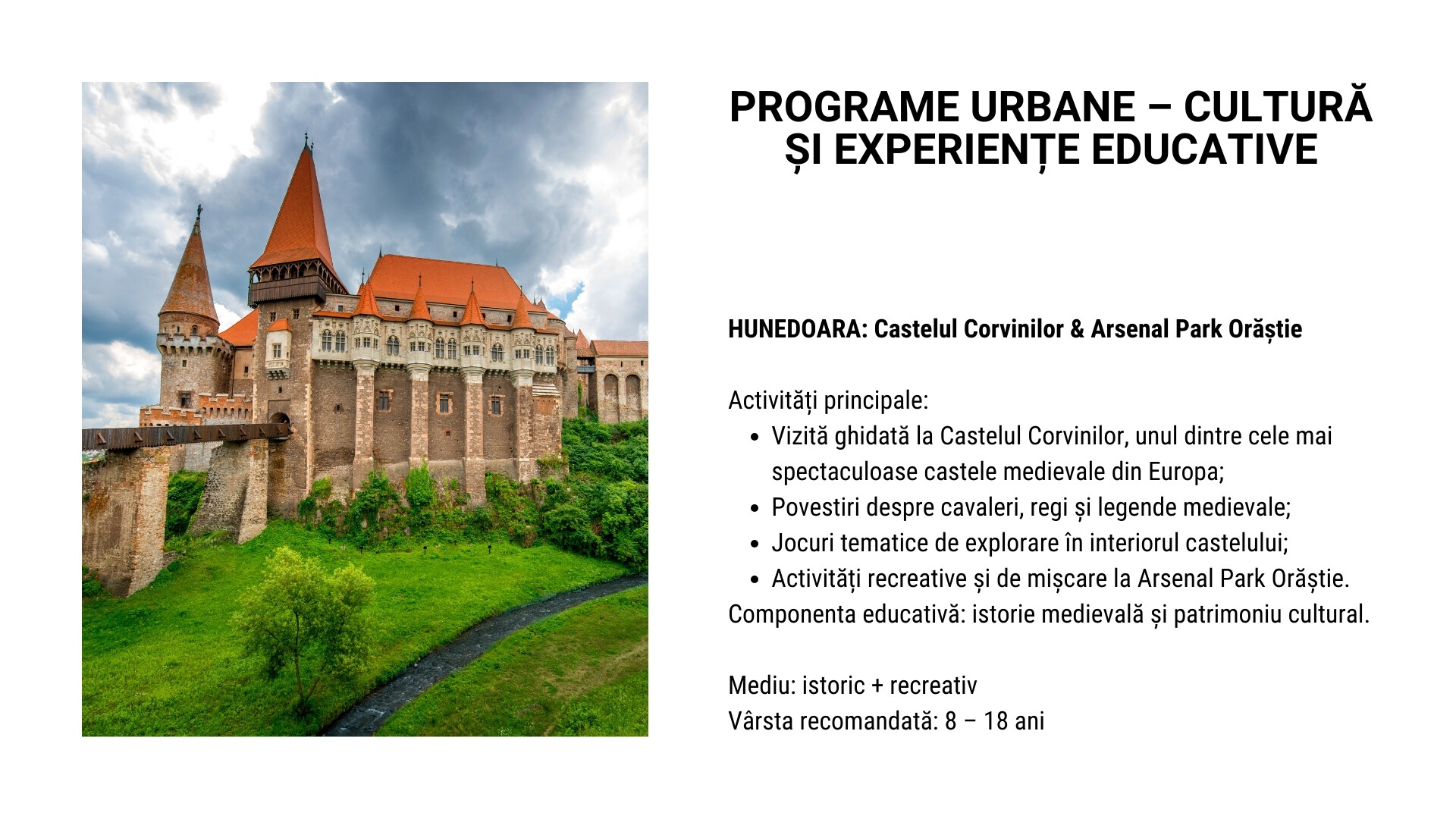 PROGRAME URBANE – CULTURĂ ȘI EXPERIENȚE EDUCATIVE

HUNEDOARA: Castelul Corvinilor & Arsenal Park Orăștie

Activități principale:
- Vizită ghidată la Castelul Corvinilor, unul dintre cele mai spectaculoase castele medievale din Europa;
- Povestiri despre cavaleri, regi și legende medievale;
- Jocuri tematice de explorare în interiorul castelului;
- Activități recreative și de mișcare la Arsenal Park Orăștie.

Componenta educativă: istorie medievală și patrimoniu cultural.

Mediu: istoric + recreativ
Vârsta recomandată: 8 – 18 ani